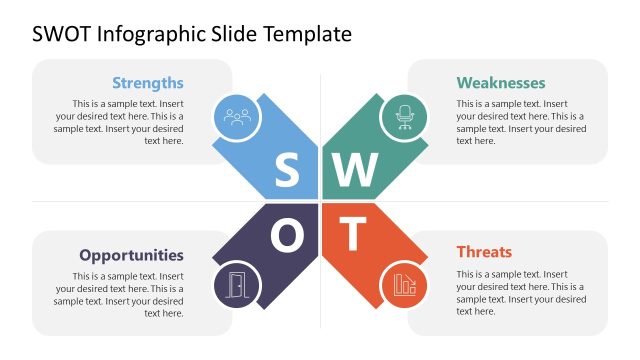 SWOT Infographic Slide Template

Strengths

This is a sample text. Insert your desired text here. This is a sample text. Insert your desired text here.

Weaknesses

This is a sample text. Insert your desired text here. This is a sample text. Insert your desired text here.

S

W

O

T

Opportunities

This is a sample text. Insert your desired text here. This is a sample text. Insert your desired text here.

Threats

This is a sample text. Insert your desired text here. This is a sample text. Insert your desired text here.